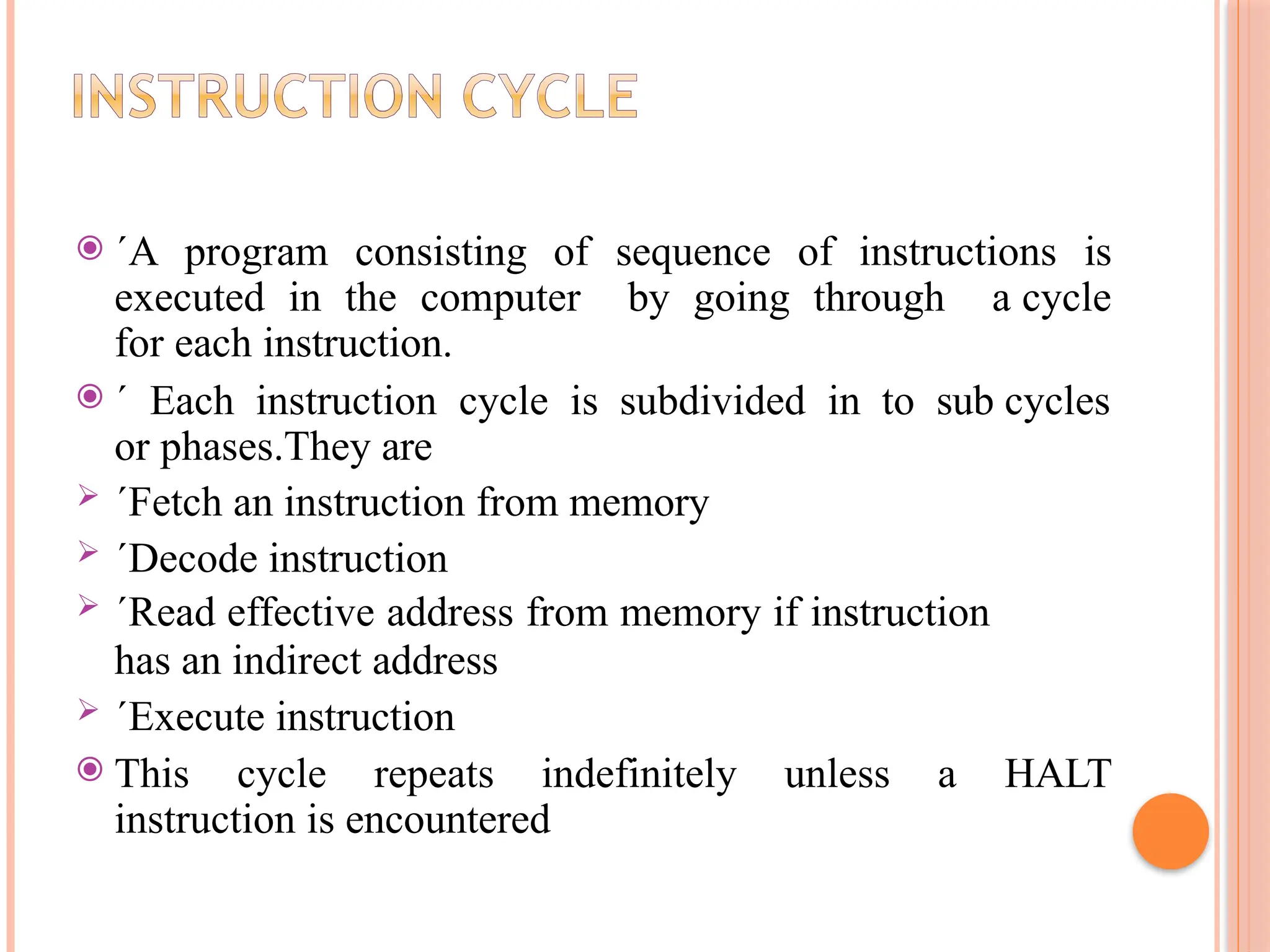 INSTRUCTION CYCLE

´A program consisting of sequence of instructions is executed in the computer by going through a cycle for each instruction.

´ Each instruction cycle is subdivided in to sub cycles or phases.They are

´Fetch an instruction from memory

´Decode instruction

´Read effective address from memory if instruction has an indirect address

´Execute instruction

This cycle repeats indefinitely unless a HALT instruction is encountered